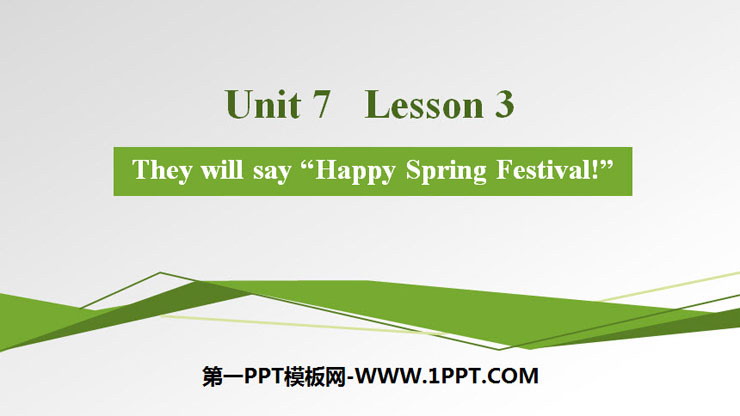 Unit 7 Lesson 3

They will say “Happy Spring Festival!”

第一PPT模板网-WWW.1PPT.COM